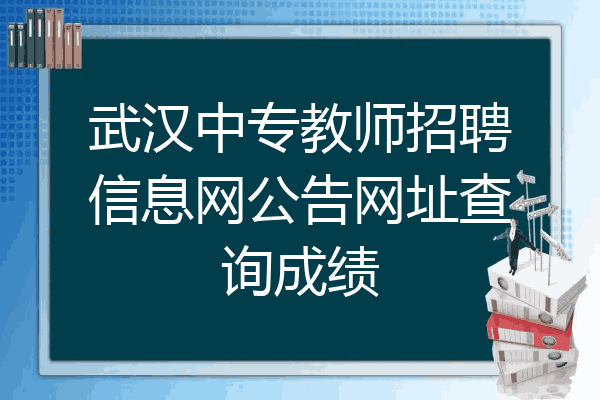 武汉中专教师招聘信息网公告网址查询成绩